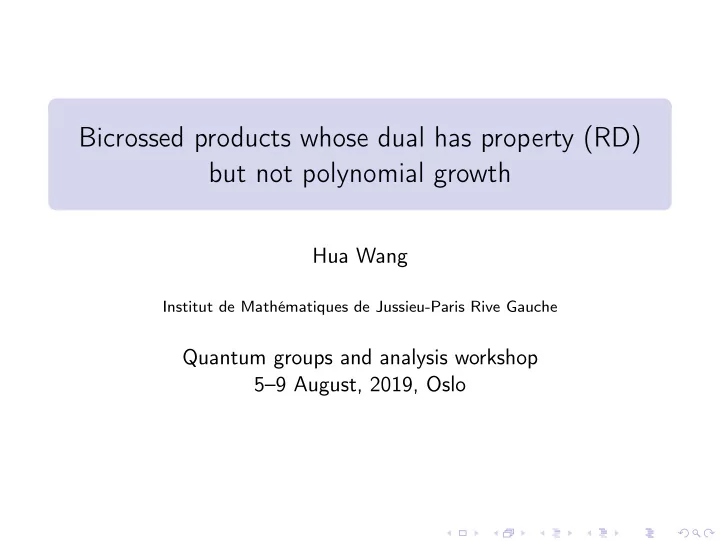 Bicrossed products whose dual has property (RD) but not polynomial growth

Hua Wang

Institut de Mathématiques de Jussieu-Paris Rive Gauche

Quantum groups and analysis workshop
5–9 August, 2019, Oslo